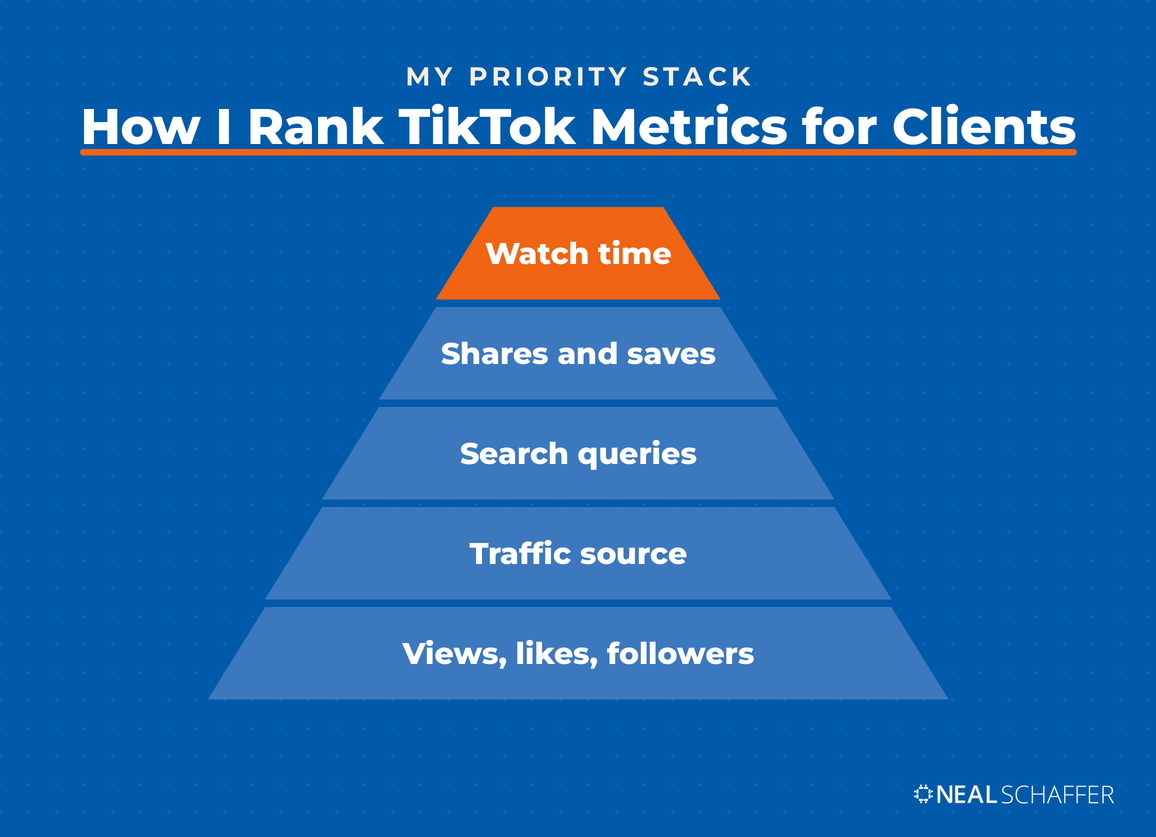 MY PRIORITY STACK

How I Rank TikTok Metrics for Clients

Watch time

Shares and saves

Search queries

Traffic source

Views, likes, followers

NEAL SCHAFFER